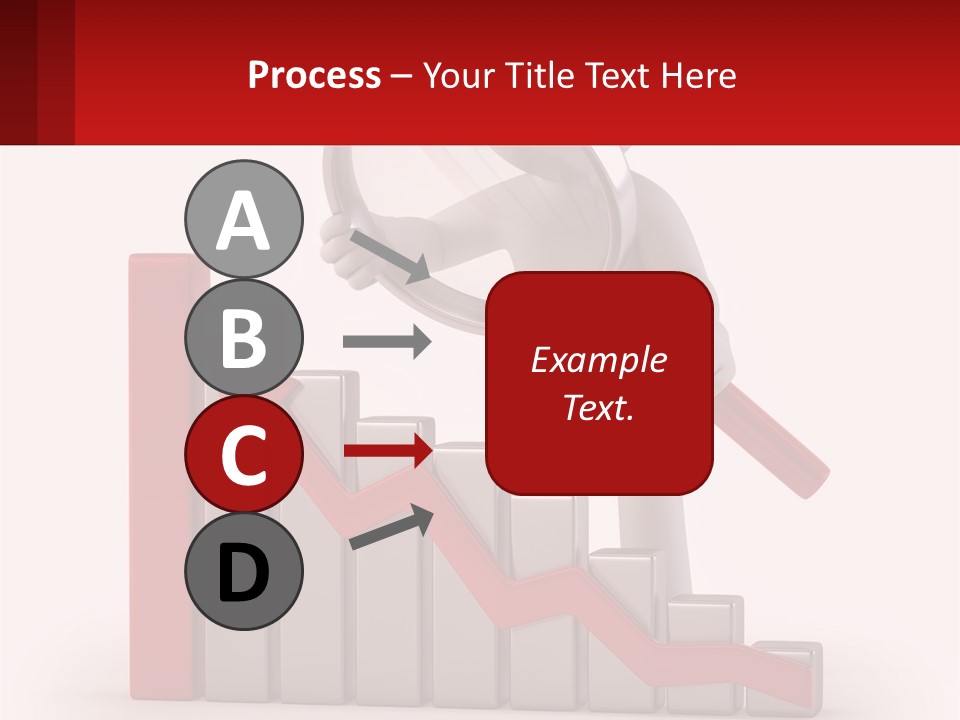 Process – Your Title Text Here

A

B

C

D

Example Text.